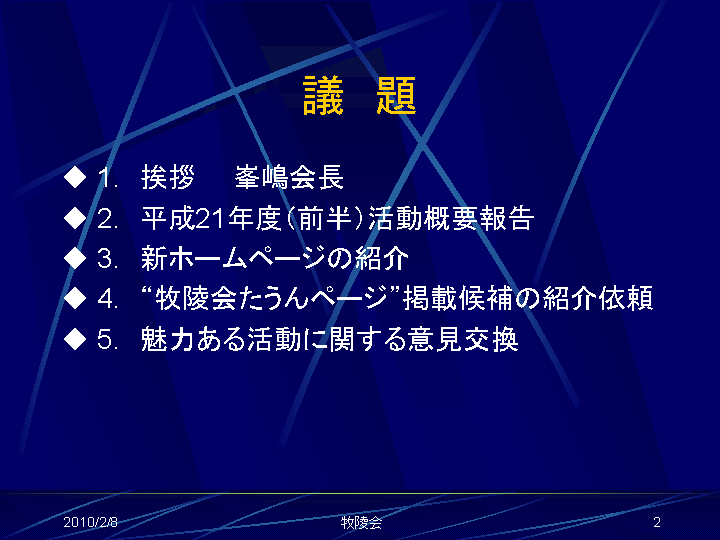 議　題

◆ 1.　挨拶　　峯嶋会長
◆ 2.　平成21年度(前半)活動概要報告
◆ 3.　新ホームページの紹介
◆ 4.　“牧陵会たうんページ”掲載候補の紹介依頼
◆ 5.　魅力ある活動に関する意見交換

2010/2/8　牧陵会　2